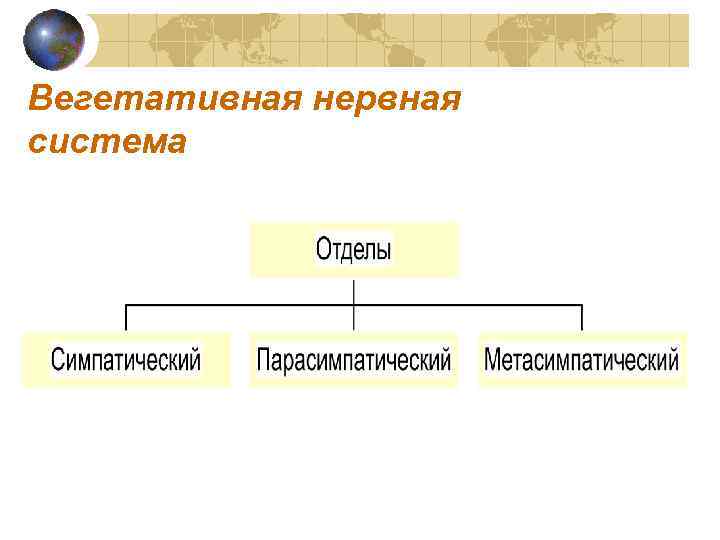 Вегетативная нервная система

Отделы

Симпатический

Парасимпатический

Метасимпатический